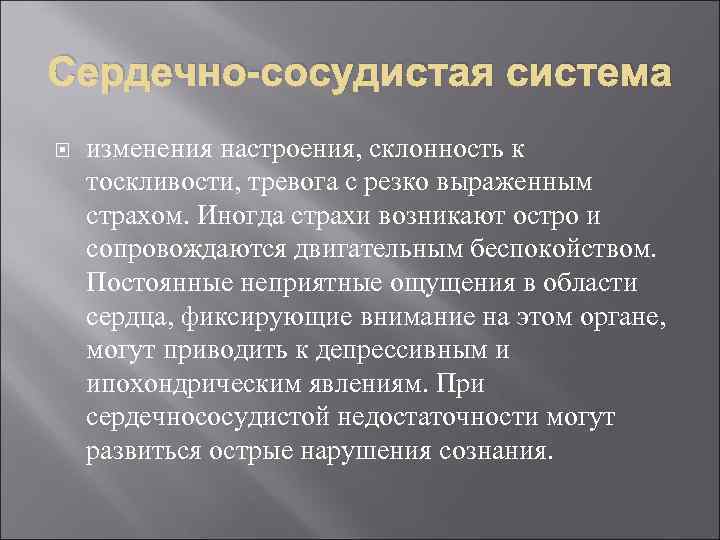 Сердечно-сосудистая система

изменения настроения, склонность к тоскливости, тревога с резко выраженным страхом. Иногда страхи возникают остро и сопровождаются двигательным беспокойством. Постоянные неприятные ощущения в области сердца, фиксирующие внимание на этом органе, могут приводить к депрессивным и ипохондрическим явлениям. При сердечнососудистой недостаточности могут развиться острые нарушения сознания.